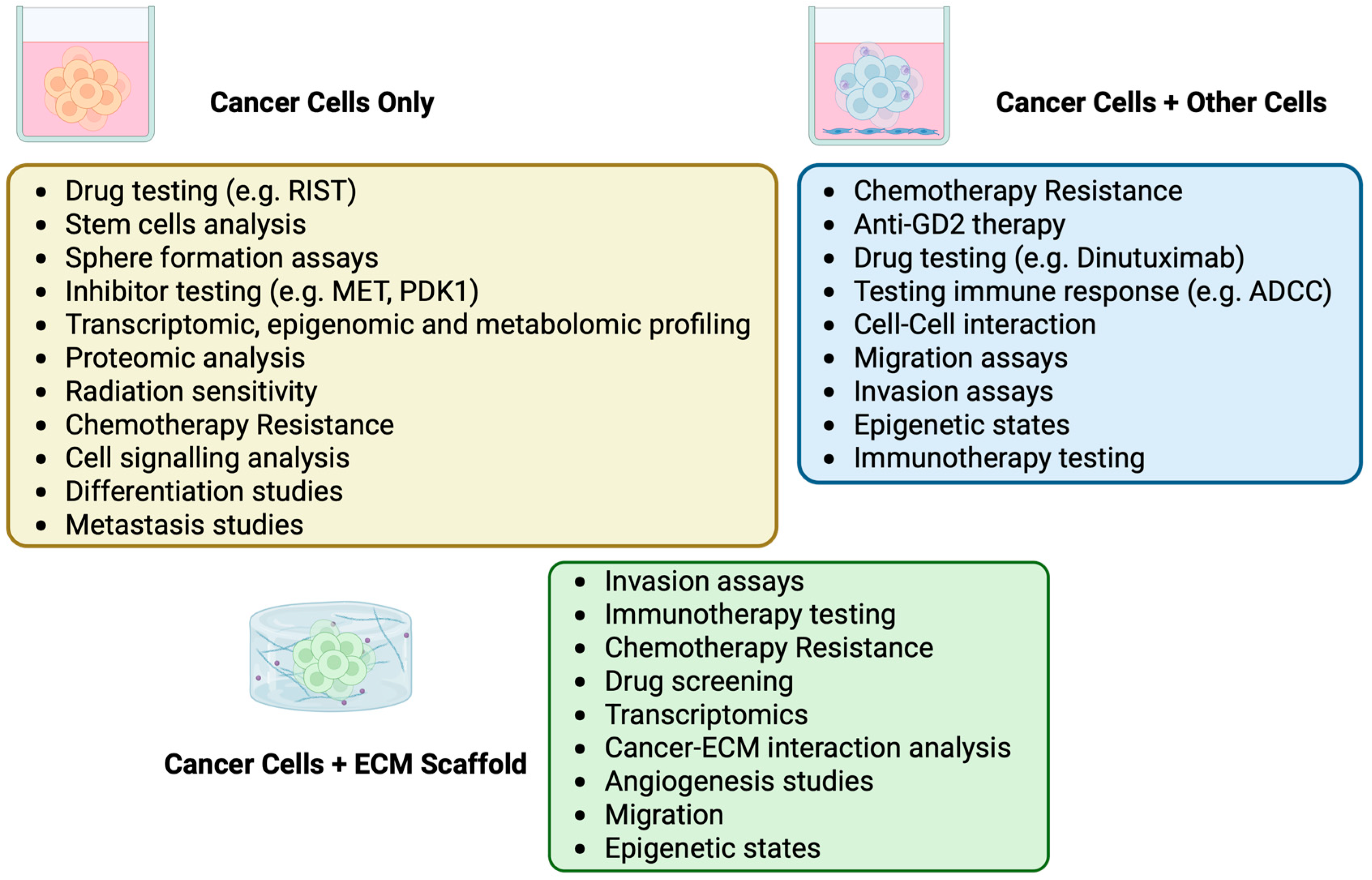 Cancer Cells Only

- Drug testing (e.g. RIST)
- Stem cells analysis
- Sphere formation assays
- Inhibitor testing (e.g. MET, PDK1)
- Transcriptomic, epigenomic and metabolomic profiling
- Proteomic analysis
- Radiation sensitivity
- Chemotherapy Resistance
- Cell signalling analysis
- Differentiation studies
- Metastasis studies

Cancer Cells + Other Cells

- Chemotherapy Resistance
- Anti-GD2 therapy
- Drug testing (e.g. Dinutuximab)
- Testing immune response (e.g. ADCC)
- Cell-Cell interaction
- Migration assays
- Invasion assays
- Epigenetic states
- Immunotherapy testing

Cancer Cells + ECM Scaffold

- Invasion assays
- Immunotherapy testing
- Chemotherapy Resistance
- Drug screening
- Transcriptomics
- Cancer-ECM interaction analysis
- Angiogenesis studies
- Migration
- Epigenetic states